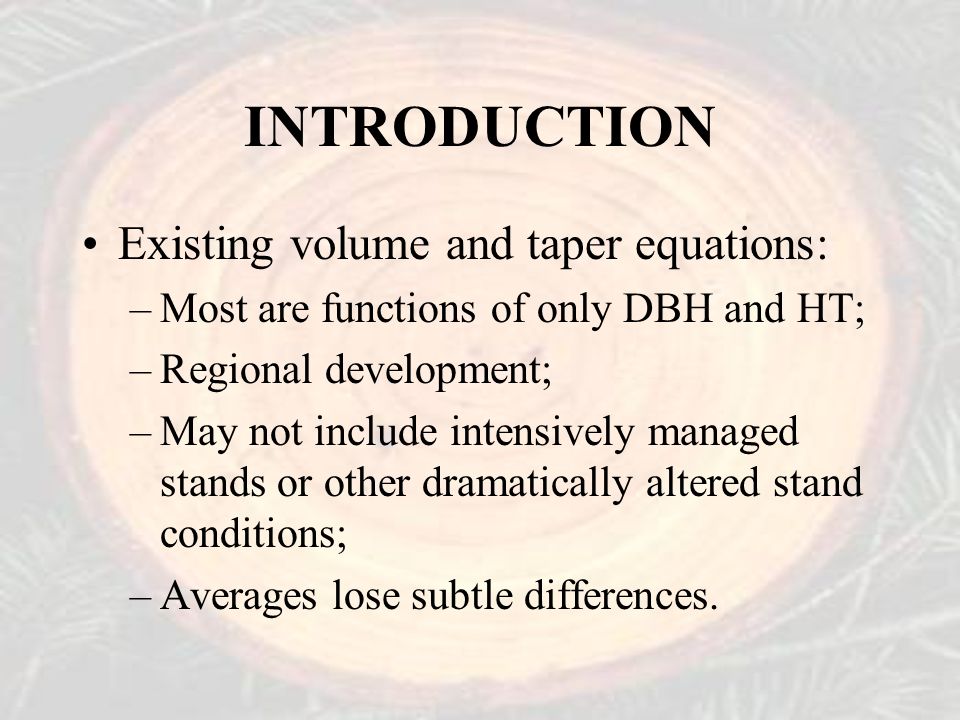 INTRODUCTION

• Existing volume and taper equations:

– Most are functions of only DBH and HT;

– Regional development;

– May not include intensively managed stands or other dramatically altered stand conditions;

– Averages lose subtle differences.